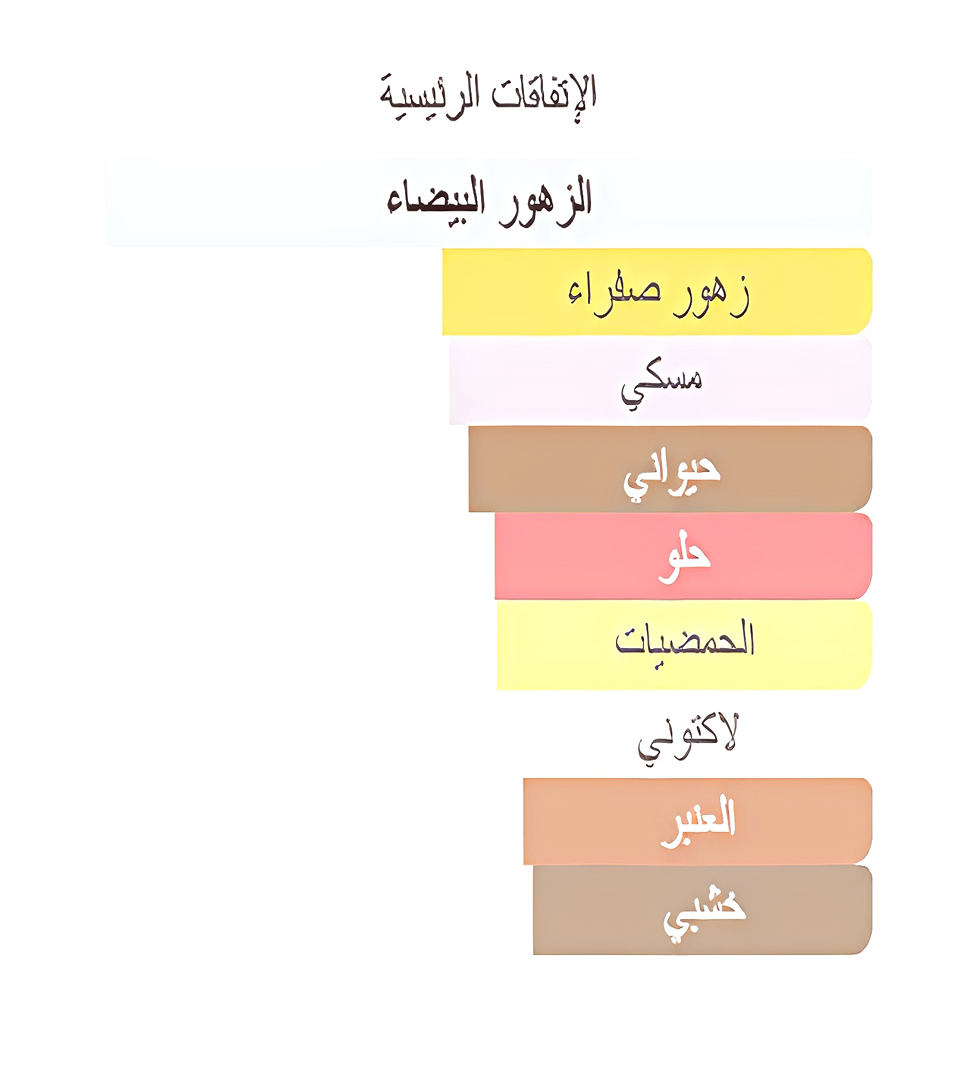 الإتفاقات الرئيسية

الزهور البيضاء

زهور صفراء

مسكي

حيواني

حلو

الحمضيات

لاكتوني

العنبر

خشبي